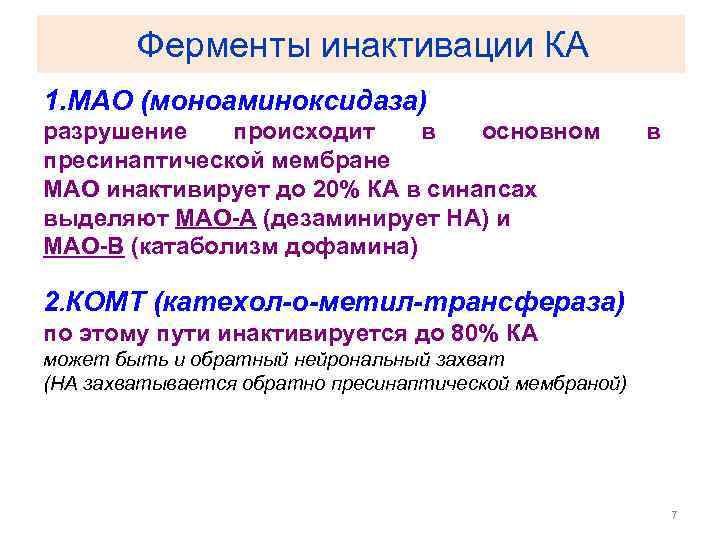 Ферменты инактивации КА

1.МАО (моноаминоксидаза)
разрушение происходит в основном в пресинаптической мембране
МАО инактивирует до 20% КА в синапсах
выделяют МАО-А (дезаминирует НА) и
МАО-В (катаболизм дофамина)

2.КОМТ (катехол-о-метил-трансфераза)
по этому пути инактивируется до 80% КА
может быть и обратный нейрональный захват
(НА захватывается обратно пресинаптической мембраной)

7